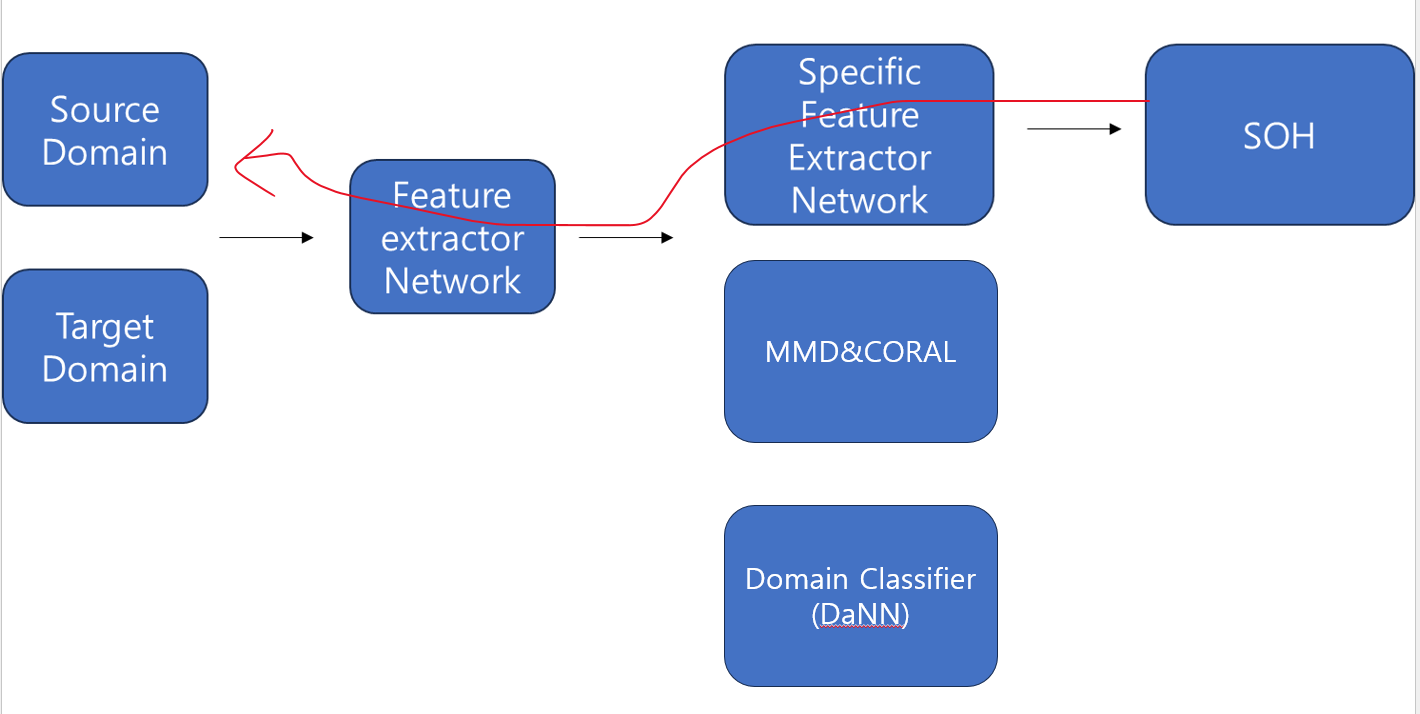 Source Domain

Target Domain

Feature extractor Network

Specific Feature Extractor Network

MMD&CORAL

Domain Classifier (DaNN)

SOH